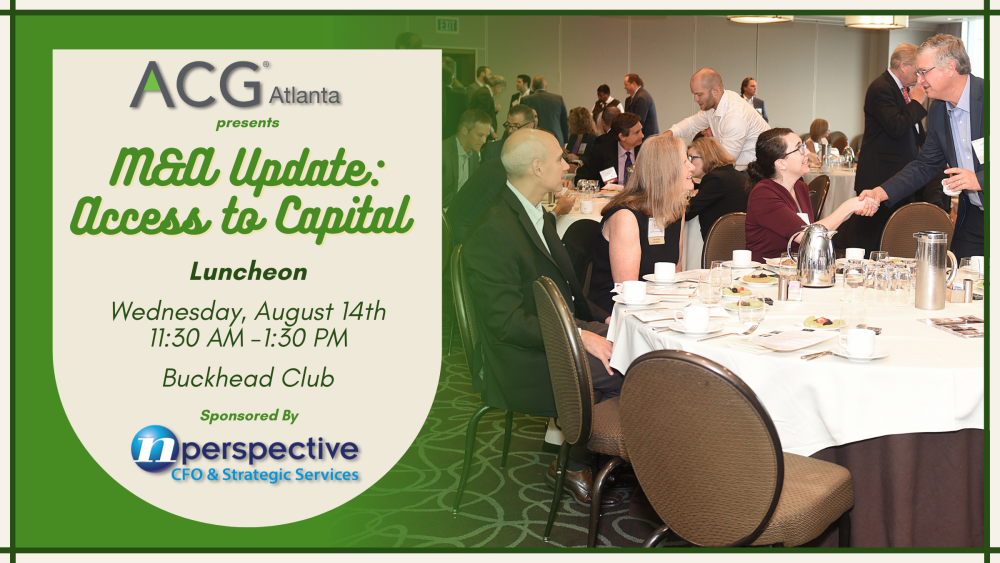 ACG® Atlanta
presents

M&A Update: Access to Capital

Luncheon

Wednesday, August 14th
11:30 AM -1:30 PM

Buckhead Club

Sponsored By

nperspective
CFO & Strategic Services

EXIT